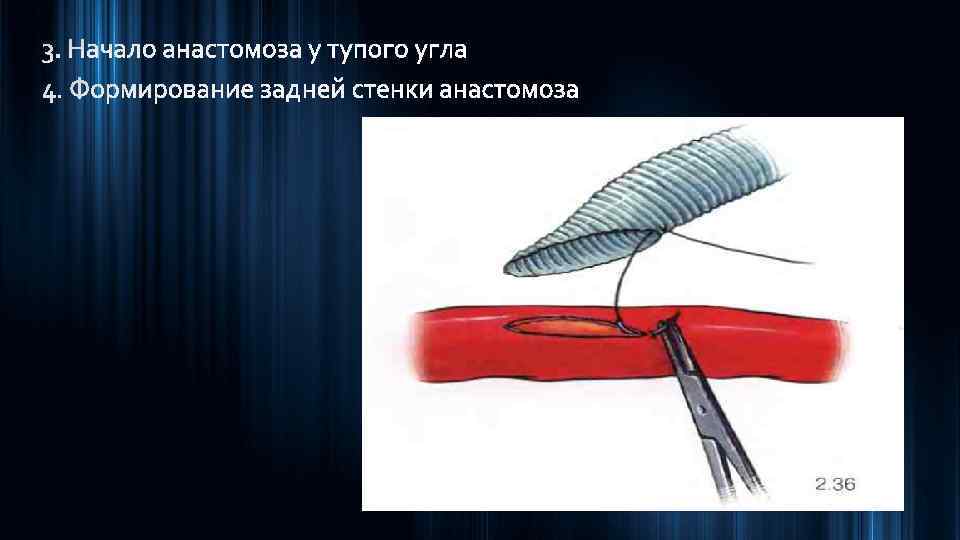 3. Начало анастомоза у тупого угла
4. Формирование задней стенки анастомоза

2.36